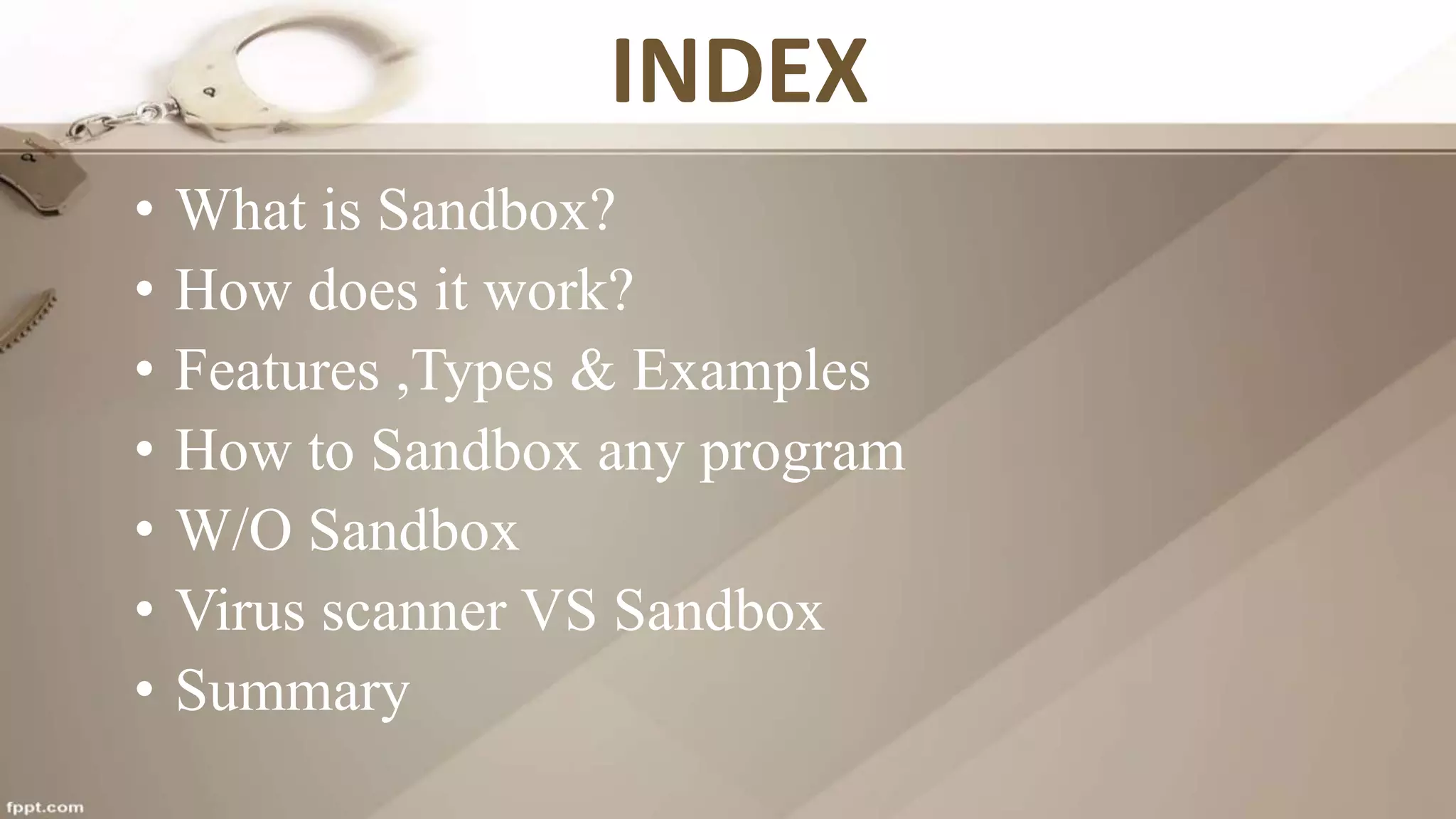 INDEX

• What is Sandbox?
• How does it work?
• Features ,Types & Examples
• How to Sandbox any program
• W/O Sandbox
• Virus scanner VS Sandbox
• Summary

fppt.com